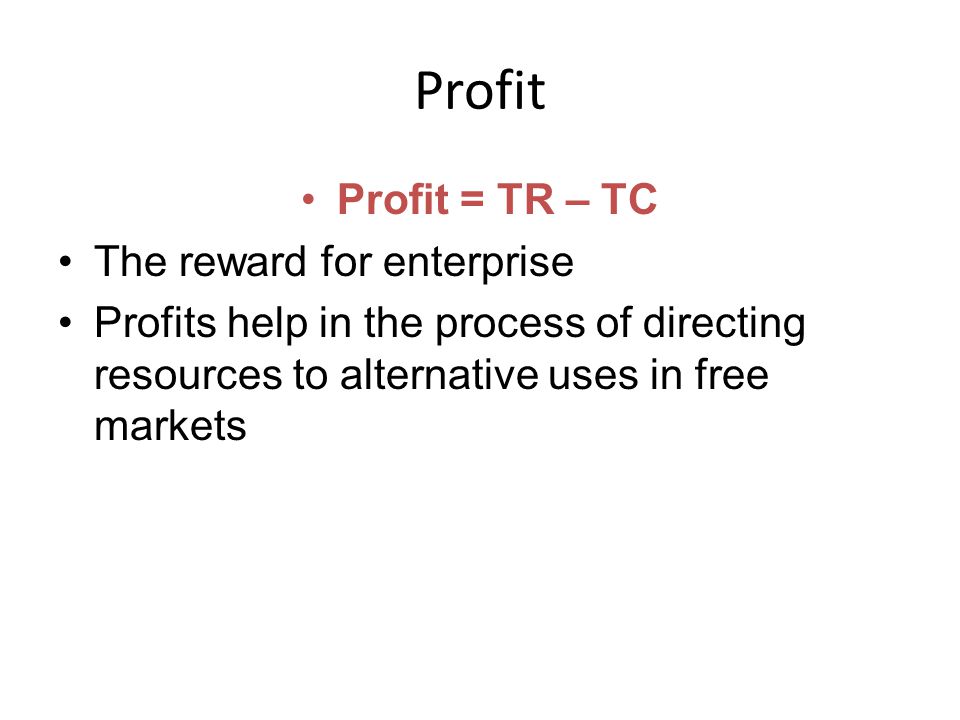 Profit

• Profit = TR – TC

• The reward for enterprise

• Profits help in the process of directing resources to alternative uses in free markets